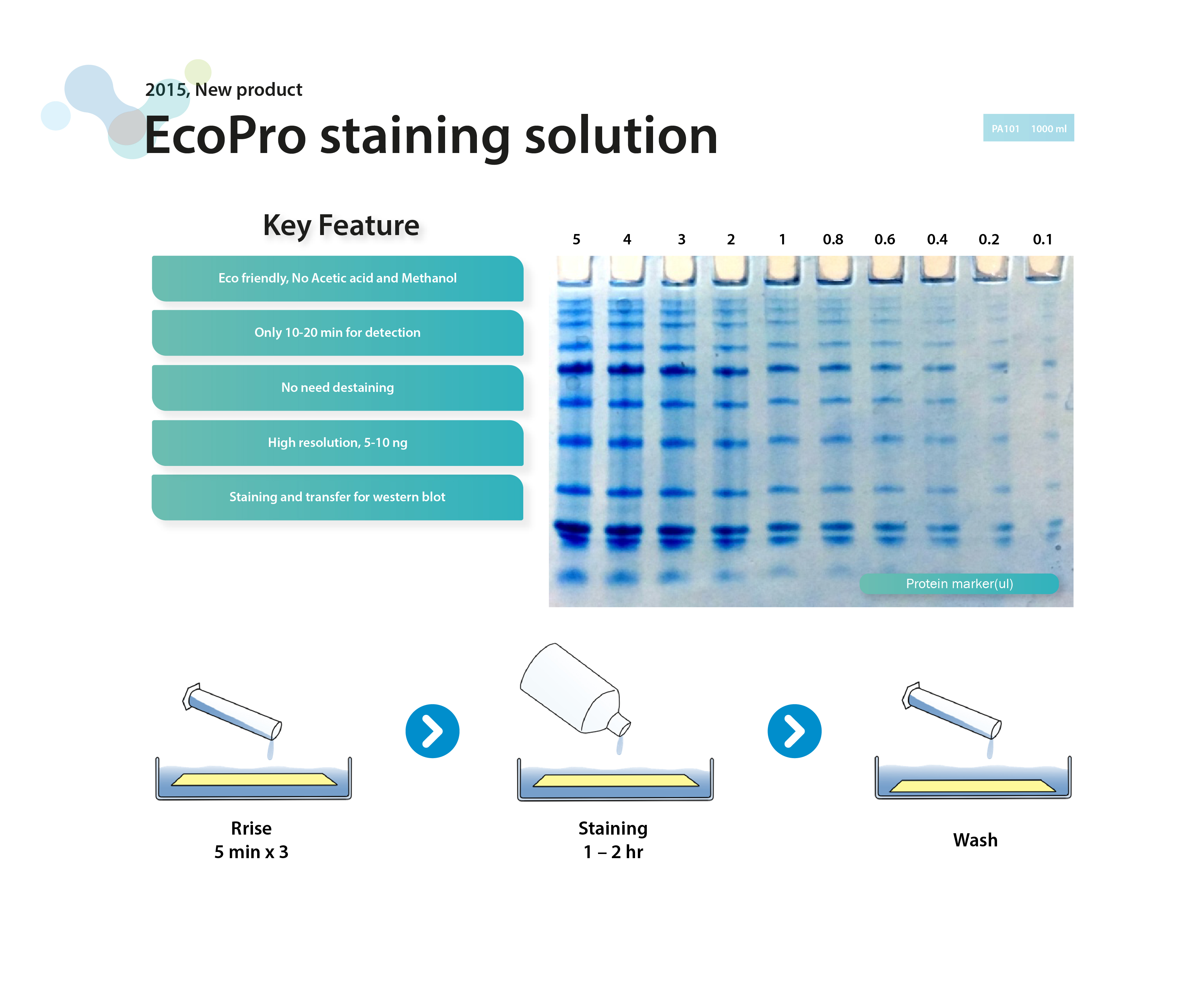 2015, New product

EcoPro staining solution

PA101 1000 ml

Key Feature

Eco friendly, No Acetic acid and Methanol

Only 10-20 min for detection

No need destaining

High resolution, 5-10 ng

Staining and transfer for western blot

5 4 3 2 1 0.8 0.6 0.4 0.2 0.1

Protein marker(ul)

Rrise
5 min x 3

Staining
1 – 2 hr

Wash